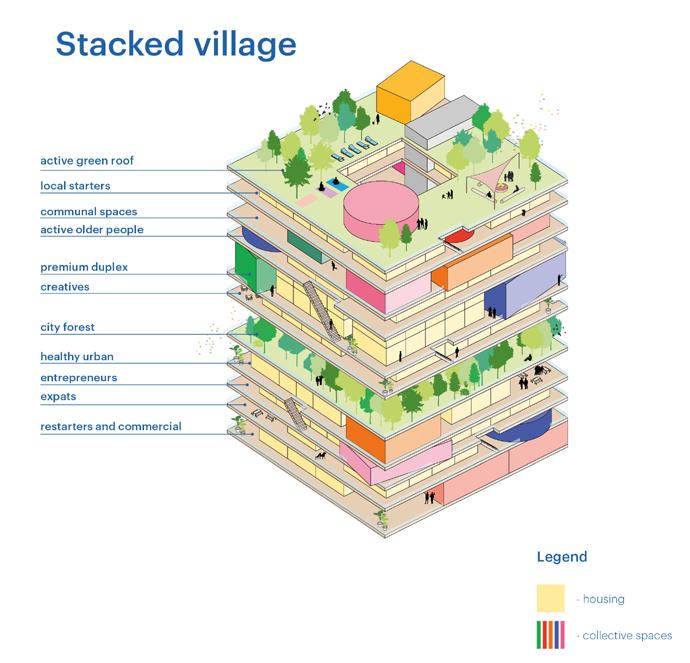 Stacked village

active green roof
local starters
communal spaces
active older people
premium duplex
creatives
city forest
healthy urban
entrepreneurs
expats
restarters and commercial

Legend

- housing

- collective spaces